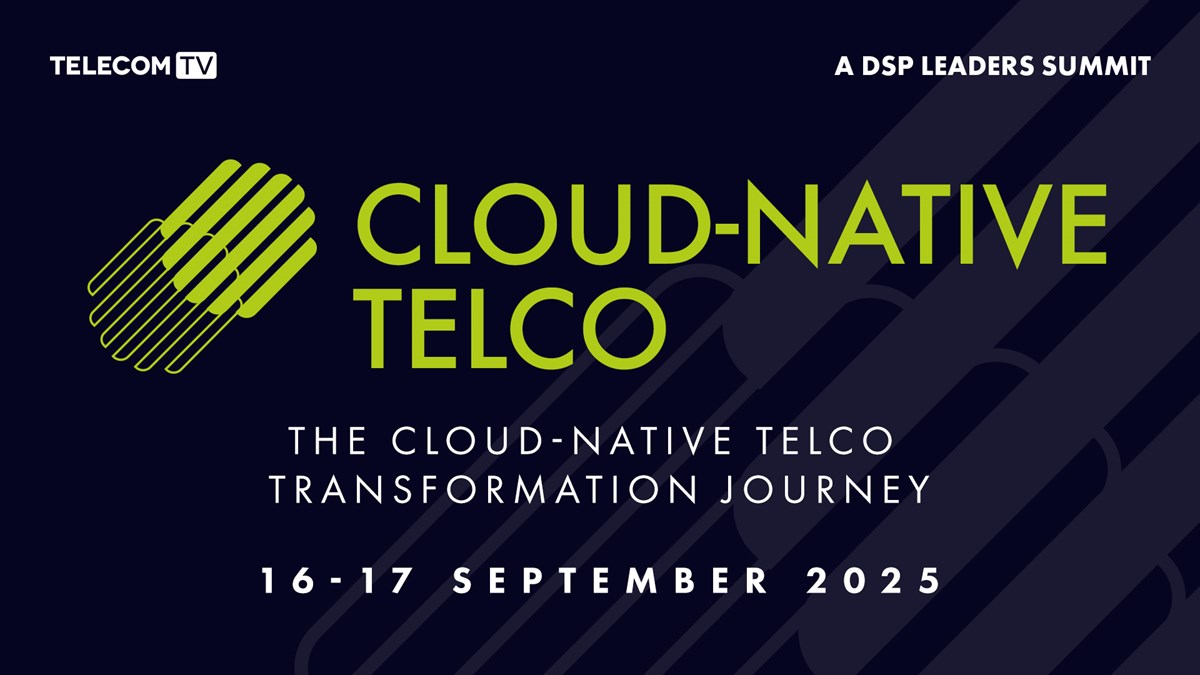 TELECOM TV

A DSP LEADERS SUMMIT

CLOUD-NATIVE TELCO

THE CLOUD-NATIVE TELCO TRANSFORMATION JOURNEY

16-17 SEPTEMBER 2025